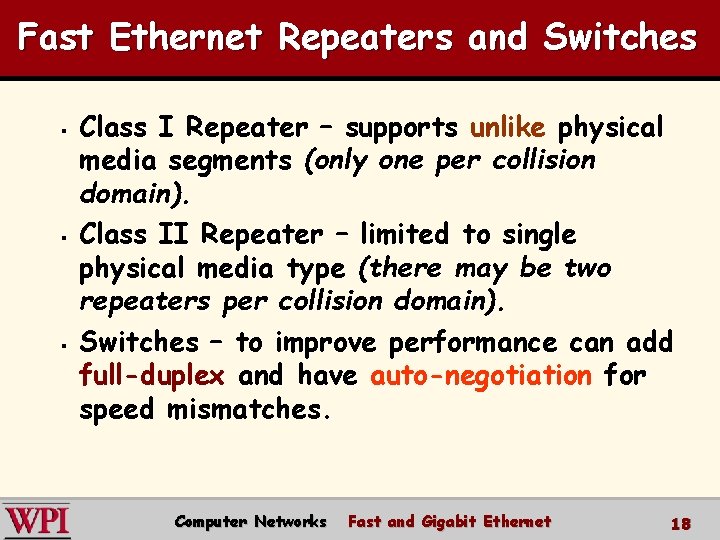 Fast Ethernet Repeaters and Switches

- Class I Repeater – supports unlike physical media segments (only one per collision domain).
- Class II Repeater – limited to single physical media type (there may be two repeaters per collision domain).
- Switches – to improve performance can add full-duplex and have auto-negotiation for speed mismatches.

WPI Computer Networks Fast and Gigabit Ethernet 18